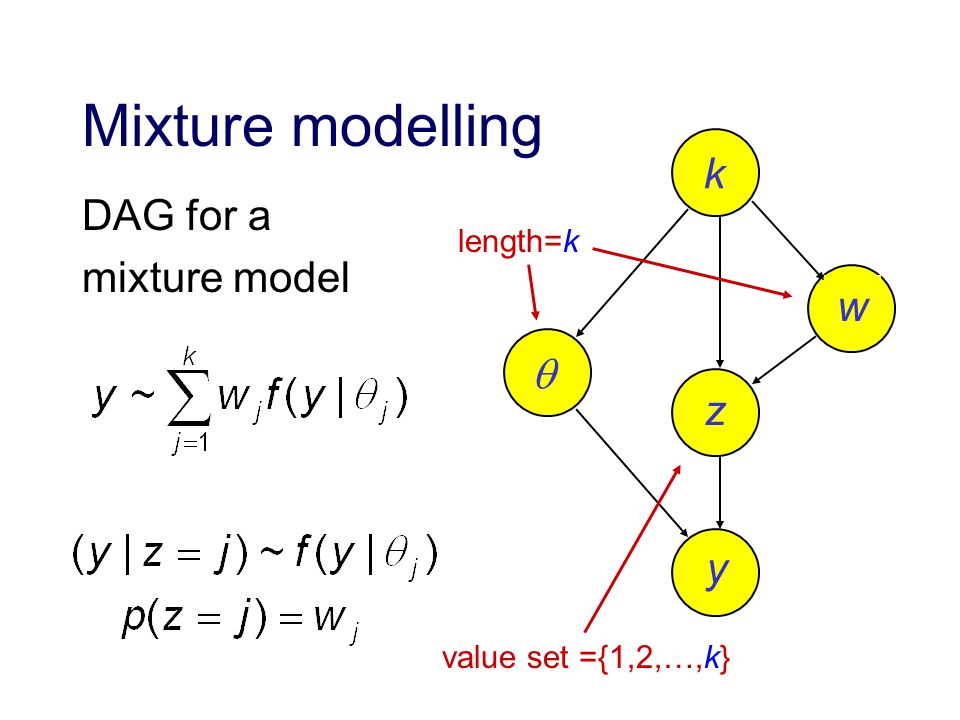 Mixture modelling

DAG for a mixture model

$y \sim \sum_{j=1}^{k} w_j f(y \mid \theta_j)$

$(y \mid z = j) \sim f(y \mid \theta_j)$
$p(z = j) = w_j$

$k$

length=$k$

$w$

$\theta$

$z$

$y$

value set ={1,2,…,$k$}